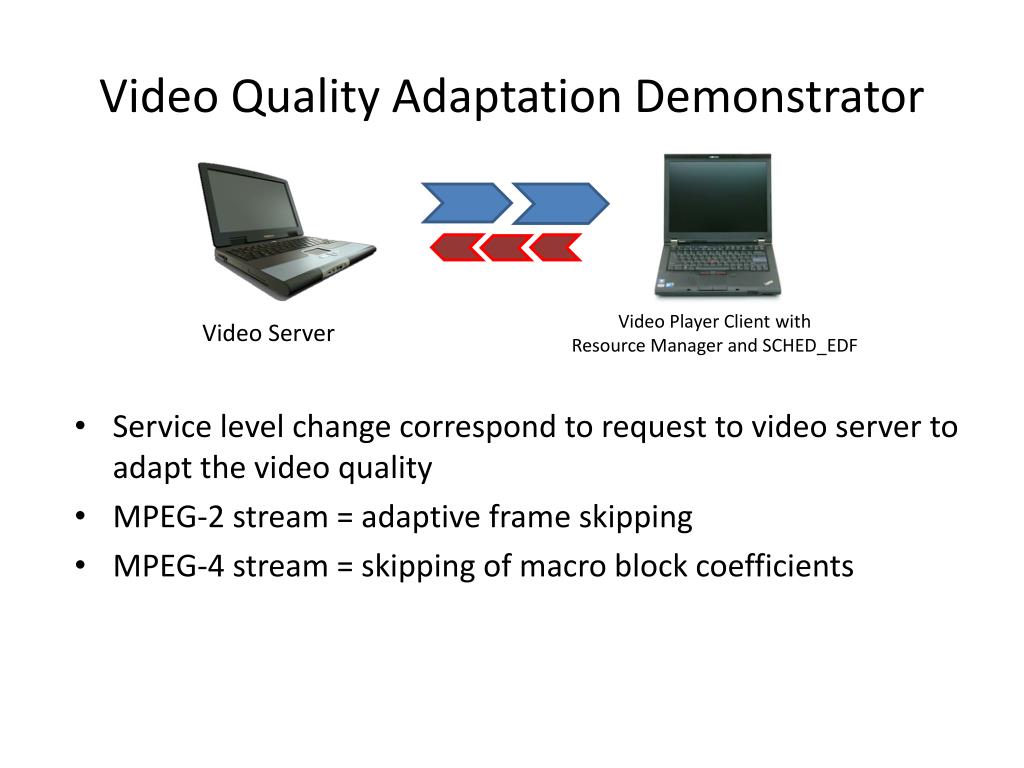 Video Quality Adaptation Demonstrator

Video Server

Video Player Client with
Resource Manager and SCHED_EDF

• Service level change correspond to request to video server to adapt the video quality
• MPEG-2 stream = adaptive frame skipping
• MPEG-4 stream = skipping of macro block coefficients